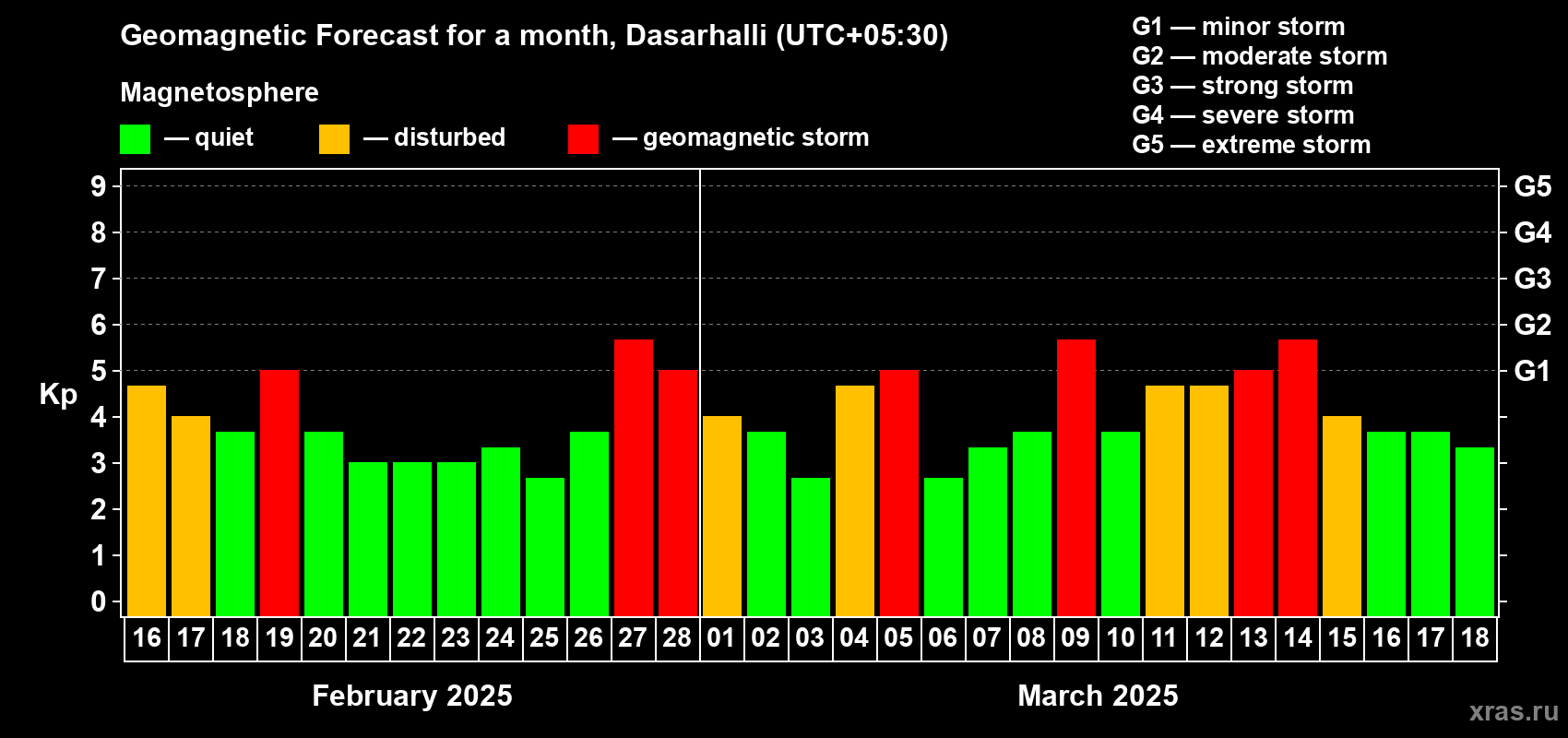 Geomagnetic Forecast for a month, Dasarhalli (UTC+05:30)

Magnetosphere

— quiet — disturbed — geomagnetic storm

G1 — minor storm
G2 — moderate storm
G3 — strong storm
G4 — severe storm
G5 — extreme storm

Kp

9
8
7
6
5
4
3
2
1
0

G5
G4
G3
G2
G1

16 17 18 19 20 21 22 23 24 25 26 27 28 01 02 03 04 05 06 07 08 09 10 11 12 13 14 15 16 17 18

February 2025

March 2025

xras.ru